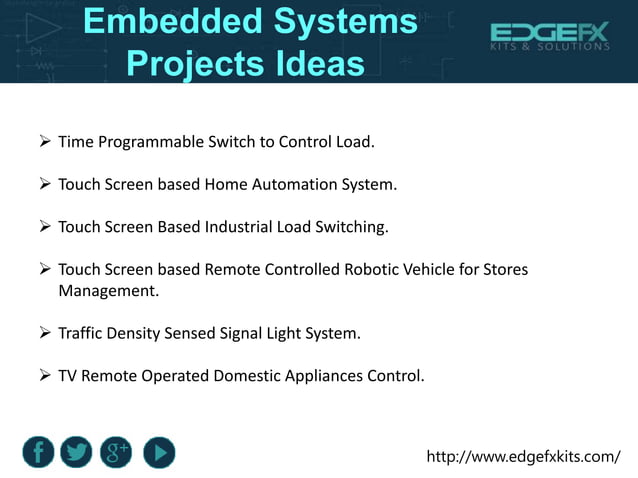 Embedded Systems Projects Ideas

EDGEFX
KITS & SOLUTIONS

➢ Time Programmable Switch to Control Load.

➢ Touch Screen based Home Automation System.

➢ Touch Screen Based Industrial Load Switching.

➢ Touch Screen based Remote Controlled Robotic Vehicle for Stores Management.

➢ Traffic Density Sensed Signal Light System.

➢ TV Remote Operated Domestic Appliances Control.

f
g+

http://www.edgefxkits.com/